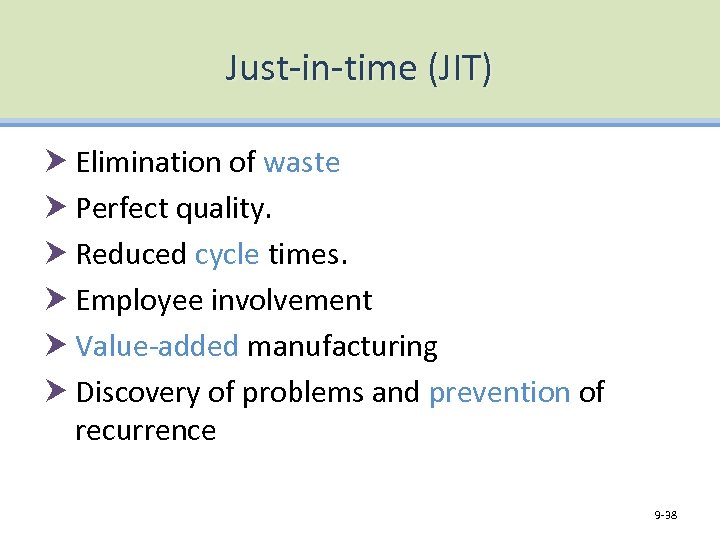 Just-in-time (JIT)

Elimination of waste

Perfect quality.

Reduced cycle times.

Employee involvement

Value-added manufacturing

Discovery of problems and prevention of recurrence

9-38